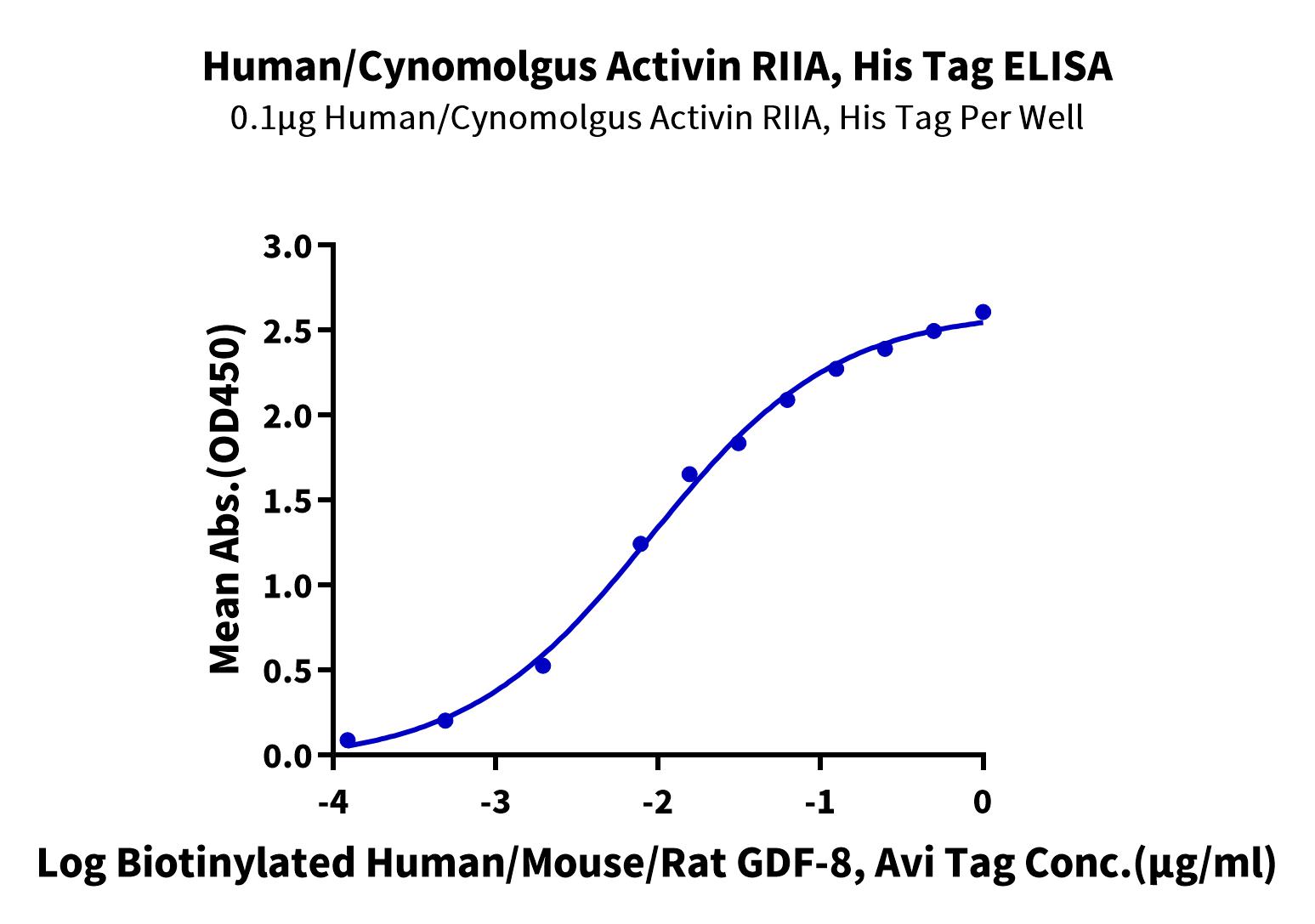 Human/Cynomolgus Activin RIIA, His Tag ELISA
0.1μg Human/Cynomolgus Activin RIIA, His Tag Per Well

Mean Abs.(OD450)

3.0
2.5
2.0
1.5
1.0
0.5
0.0

-4
-3
-2
-1
0

Log Biotinylated Human/Mouse/Rat GDF-8, Avi Tag Conc.(μg/ml)